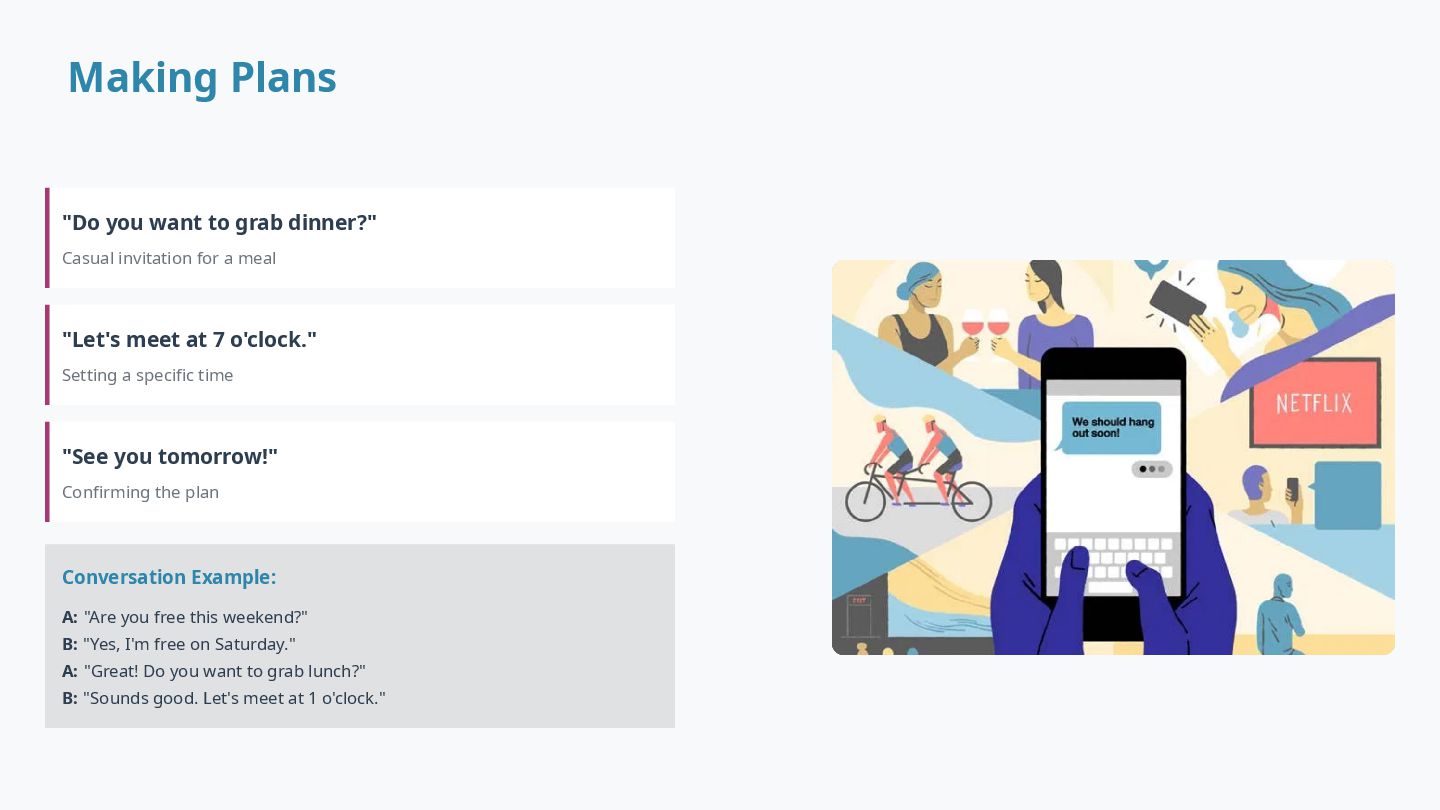 Making Plans

"Do you want to grab dinner?"
Casual invitation for a meal

"Let's meet at 7 o'clock."
Setting a specific time

"See you tomorrow!"
Confirming the plan

Conversation Example:
A: "Are you free this weekend?"
B: "Yes, I'm free on Saturday."
A: "Great! Do you want to grab lunch?"
B: "Sounds good. Let's meet at 1 o'clock."

We should hang out soon!

NETFLIX

EXIT